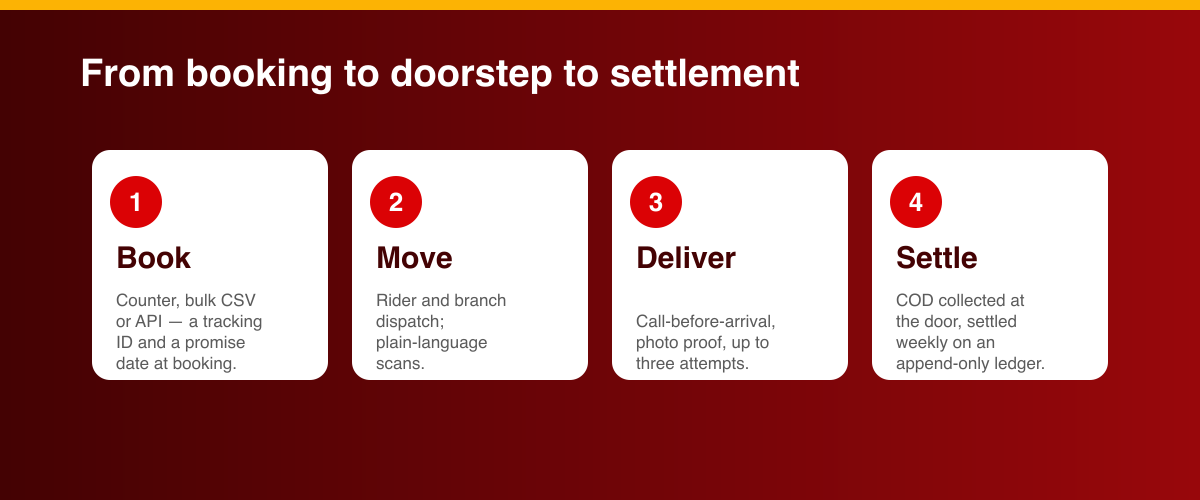 From booking to doorstep to settlement

1
Book
Counter, bulk CSV or API — a tracking ID and a promise date at booking.

2
Move
Rider and branch dispatch; plain-language scans.

3
Deliver
Call-before-arrival, photo proof, up to three attempts.

4
Settle
COD collected at the door, settled weekly on an append-only ledger.